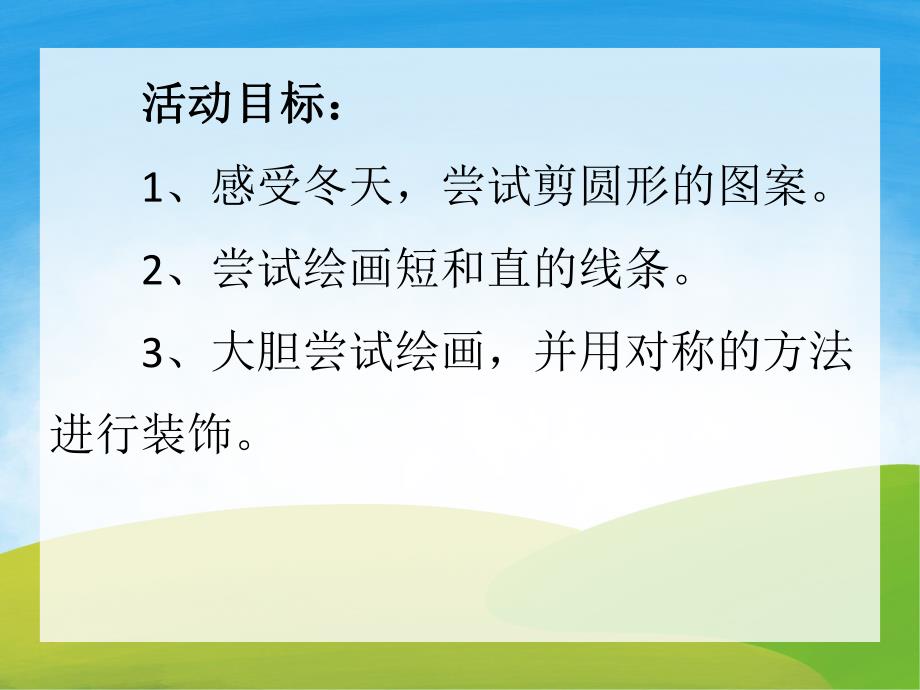 活动目标：

1、感受冬天，尝试剪圆形的图案。

2、尝试绘画短和直的线条。

3、大胆尝试绘画，并用对称的方法进行装饰。